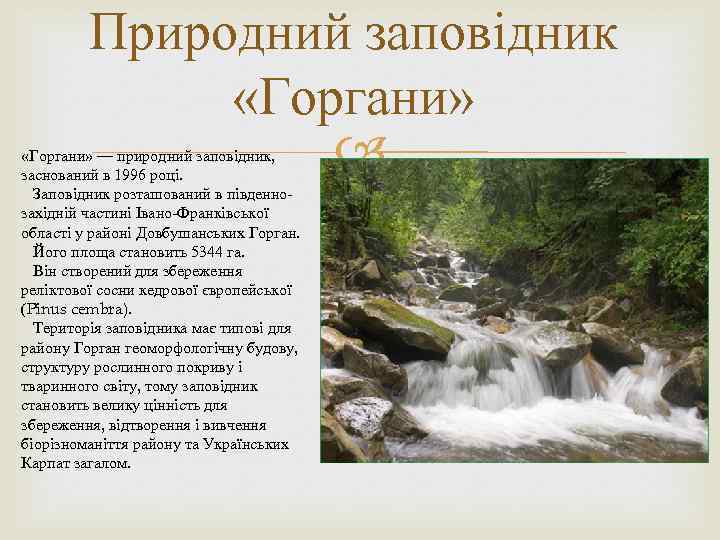 Природний заповідник «Горгани»

«Горгани» — природний заповідник, заснований в 1996 році.

Заповідник розташований в південно-західній частині Івано-Франківської області у районі Довбушанських Горган.

Його площа становить 5344 га.

Він створений для збереження реліктової сосни кедрової європейської (Pinus cembra).

Територія заповідника має типові для району Горган геоморфологічну будову, структуру рослинного покриву і тваринного світу, тому заповідник становить велику цінність для збереження, відтворення і вивчення біорізноманіття району та Українських Карпат загалом.